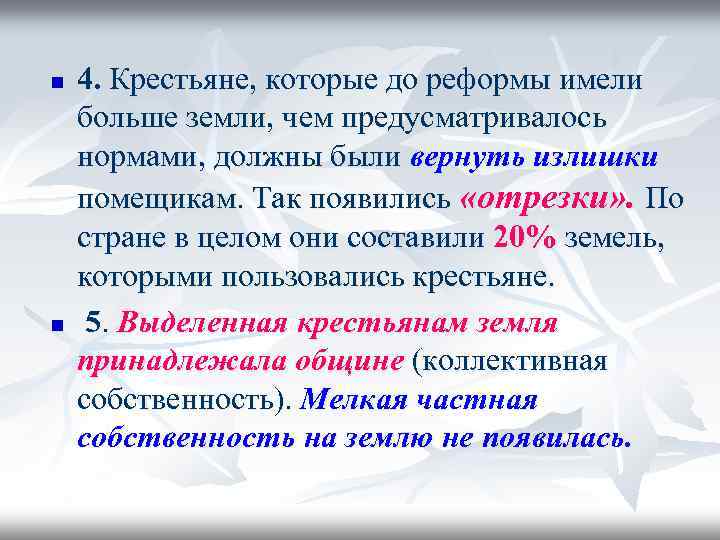 4. Крестьяне, которые до реформы имели больше земли, чем предусматривалось нормами, должны были вернуть излишки помещикам. Так появились «отрезки». По стране в целом они составили 20% земель, которыми пользовались крестьяне.

5. Выделенная крестьянам земля принадлежала общине (коллективная собственность). Мелкая частная собственность на землю не появилась.